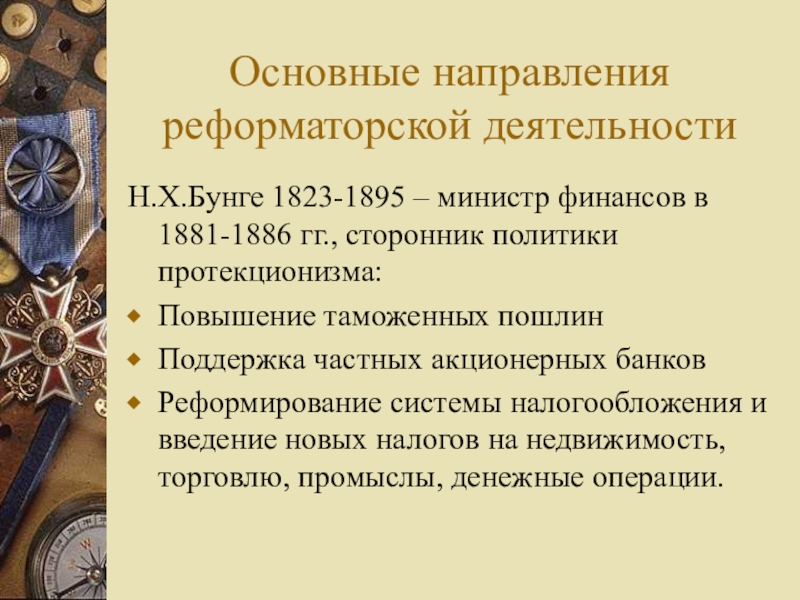 Основные направления реформаторской деятельности

Н.Х.Бунге 1823-1895 – министр финансов в 1881-1886 гг., сторонник политики протекционизма:

- Повышение таможенных пошлин
- Поддержка частных акционерных банков
- Реформирование системы налогообложения и введение новых налогов на недвижимость, торговлю, промыслы, денежные операции.